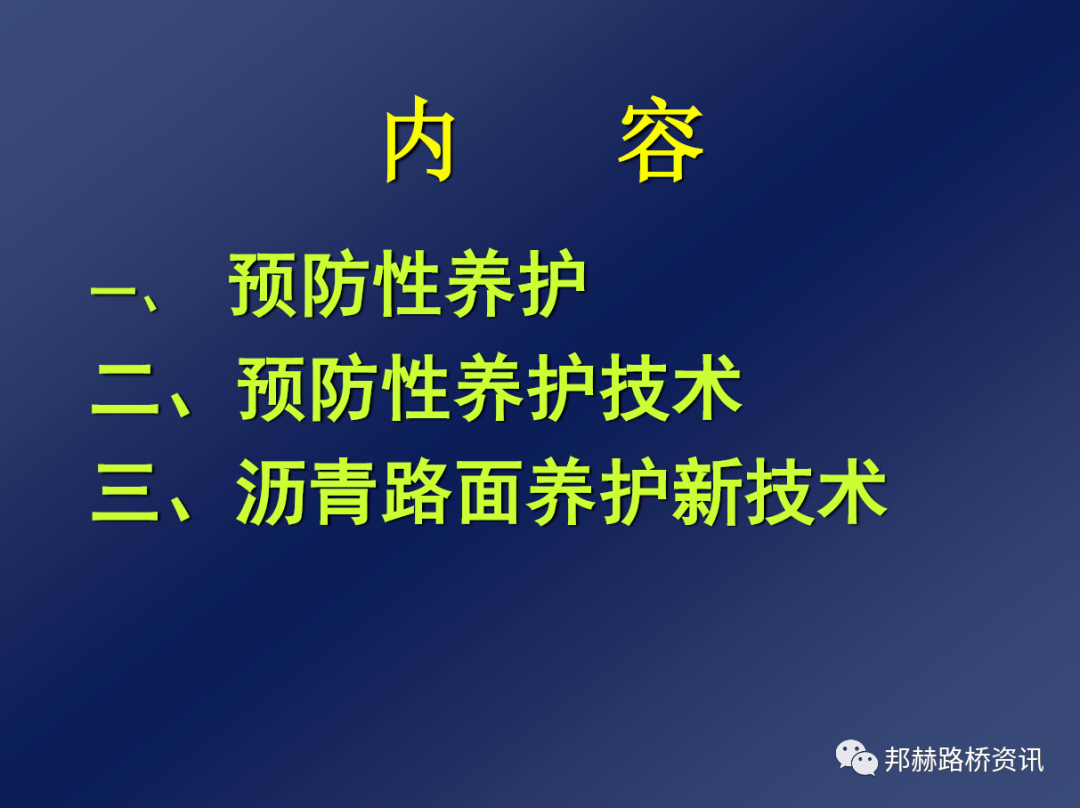 内　容

一、 预防性养护
二、预防性养护技术
三、沥青路面养护新技术

邦赫路桥资讯